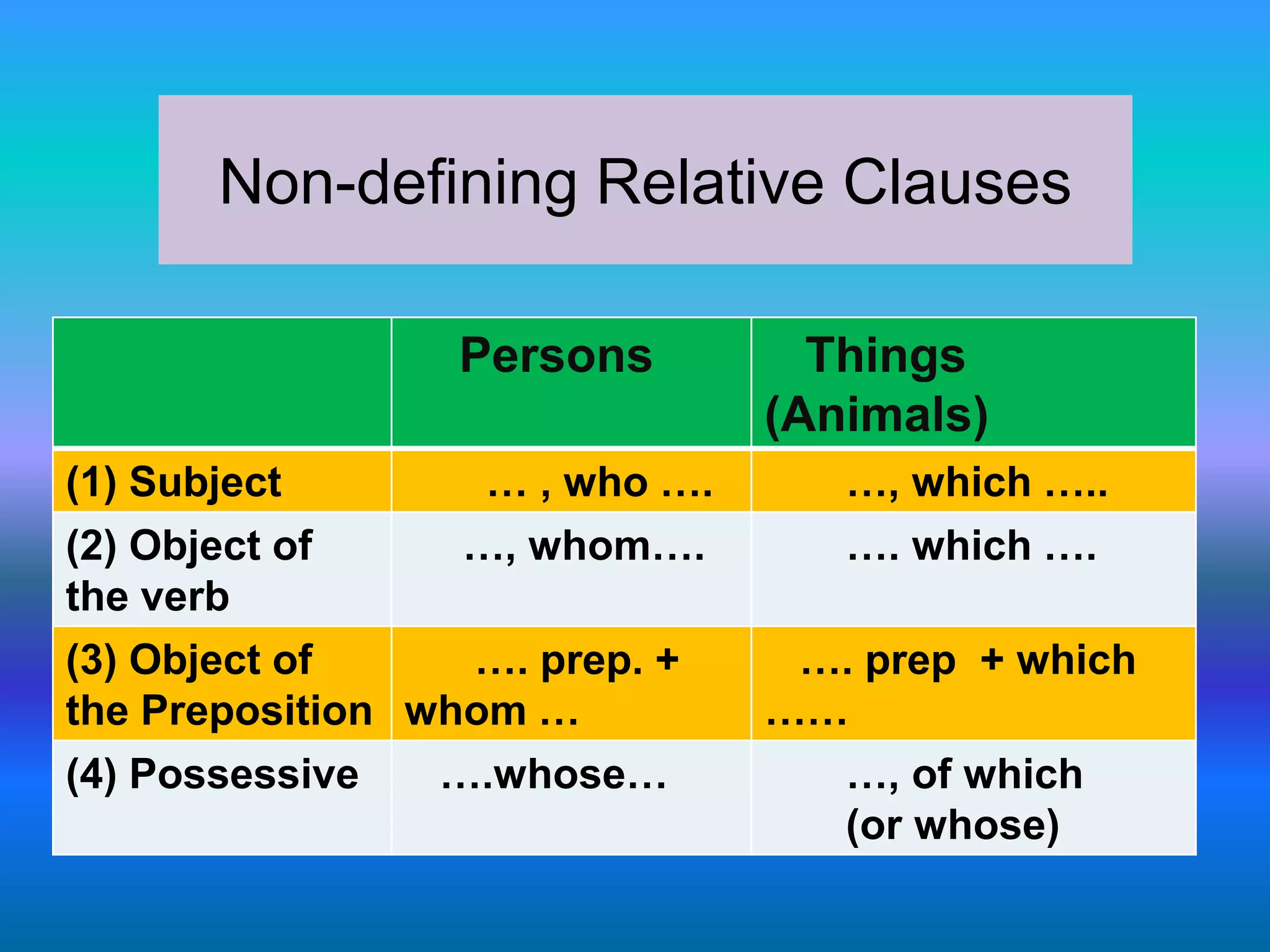 Non-defining Relative Clauses

| | Persons | Things (Animals) |
|---|---|---|
| (1) Subject | … , who …. | …, which ….. |
| (2) Object of the verb | …, whom…. | …. which …. |
| (3) Object of the Preposition | …. prep. + whom … | …. prep + which …… |
| (4) Possessive | ….whose… | …, of which (or whose) |